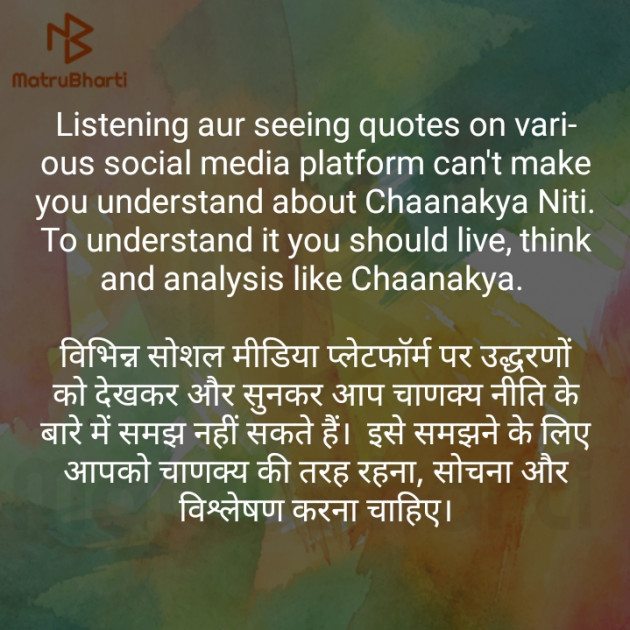 MatruBharti

Listening aur seeing quotes on various social media platform can't make you understand about Chaanakya Niti. To understand it you should live, think and analysis like Chaanakya.

विभिन्न सोशल मीडिया प्लेटफॉर्म पर उद्धरणों को देखकर और सुनकर आप चाणक्य नीति के बारे में समझ नहीं सकते हैं। इसे समझने के लिए आपको चाणक्य की तरह रहना, सोचना और विश्लेषण करना चाहिए।